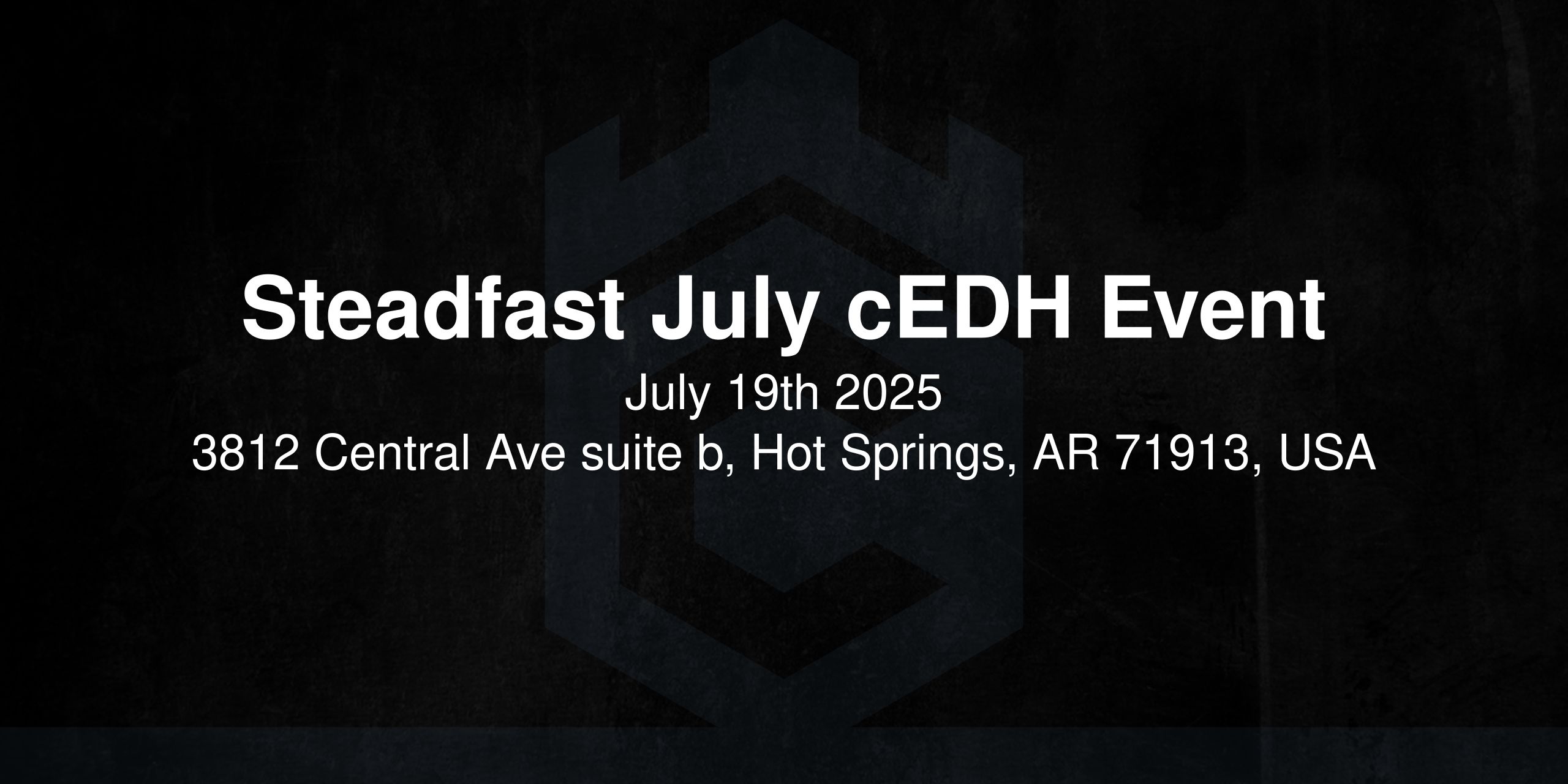 Steadfast July cEDH Event

July 19th 2025

3812 Central Ave suite b, Hot Springs, AR 71913, USA